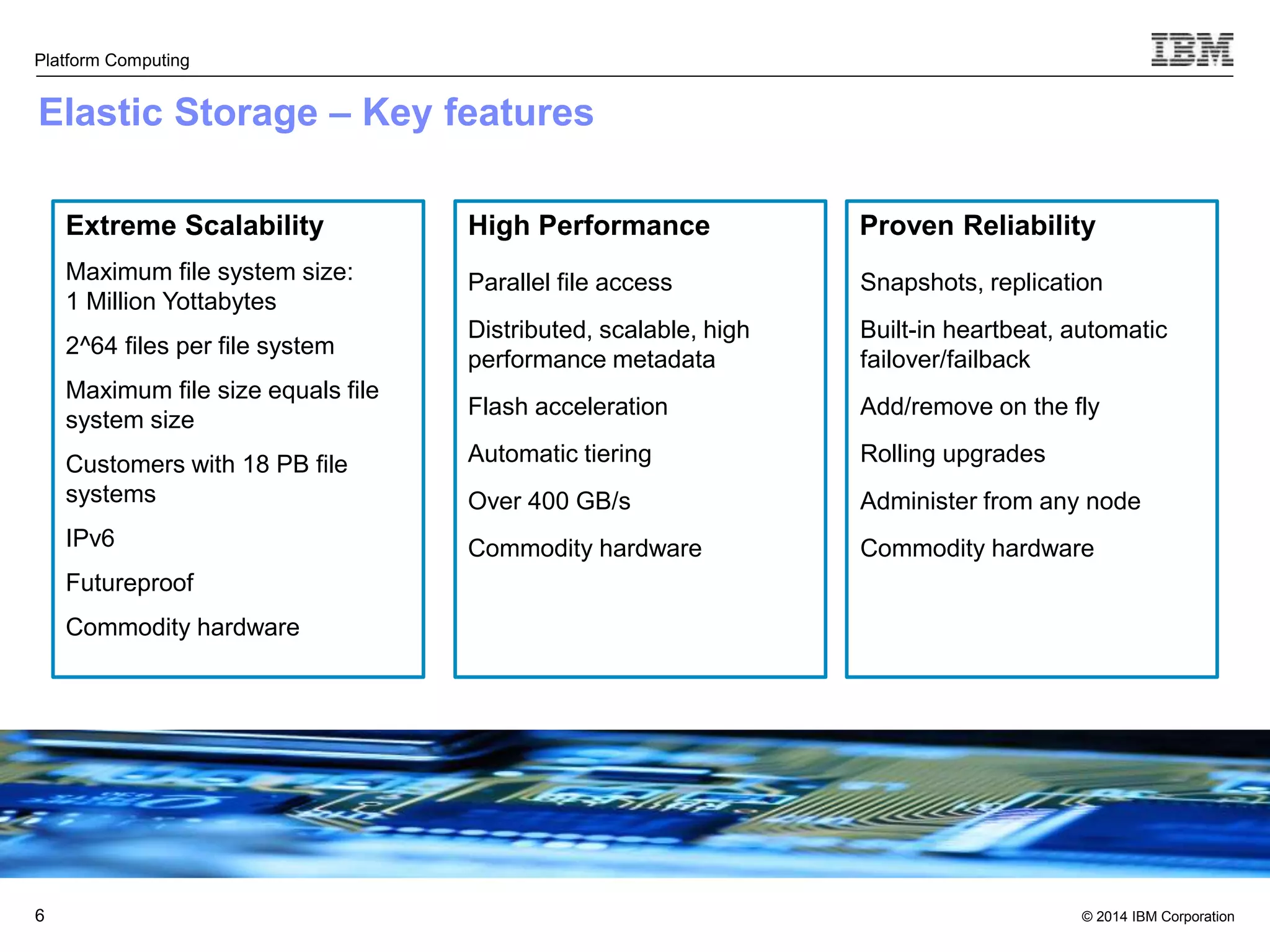 Platform Computing

IBM

Elastic Storage – Key features

Extreme Scalability

Maximum file system size: 1 Million Yottabytes

2^64 files per file system

Maximum file size equals file system size

Customers with 18 PB file systems

IPv6

Futureproof

Commodity hardware

High Performance

Parallel file access

Distributed, scalable, high performance metadata

Flash acceleration

Automatic tiering

Over 400 GB/s

Commodity hardware

Proven Reliability

Snapshots, replication

Built-in heartbeat, automatic failover/failback

Add/remove on the fly

Rolling upgrades

Administer from any node

Commodity hardware

6

© 2014 IBM Corporation